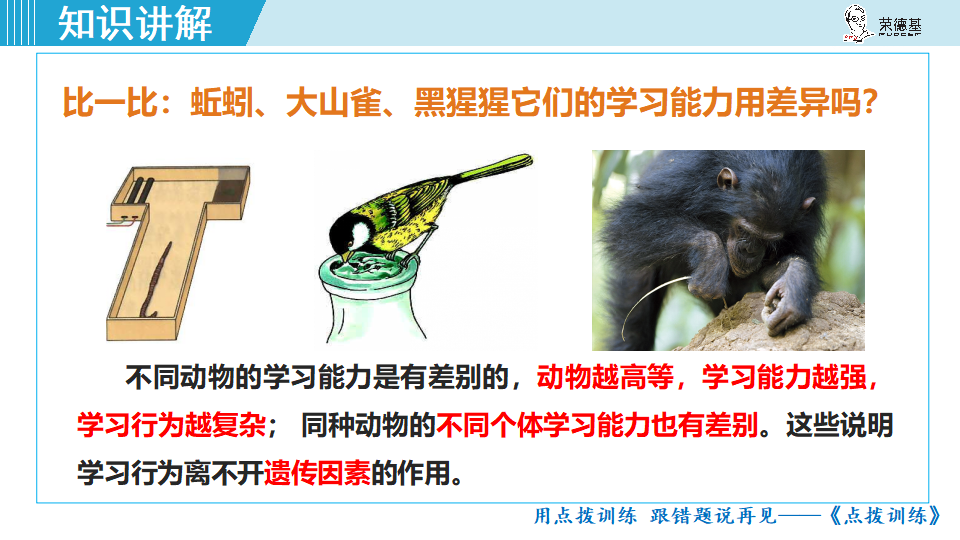 知识讲解

荣德基

比一比：蚯蚓、大山雀、黑猩猩它们的学习能力用差异吗？

不同动物的学习能力是有差别的，动物越高等，学习能力越强，学习行为越复杂； 同种动物的不同个体学习能力也有差别。这些说明学习行为离不开遗传因素的作用。

用点拨训练 跟错题说再见——《点拨训练》